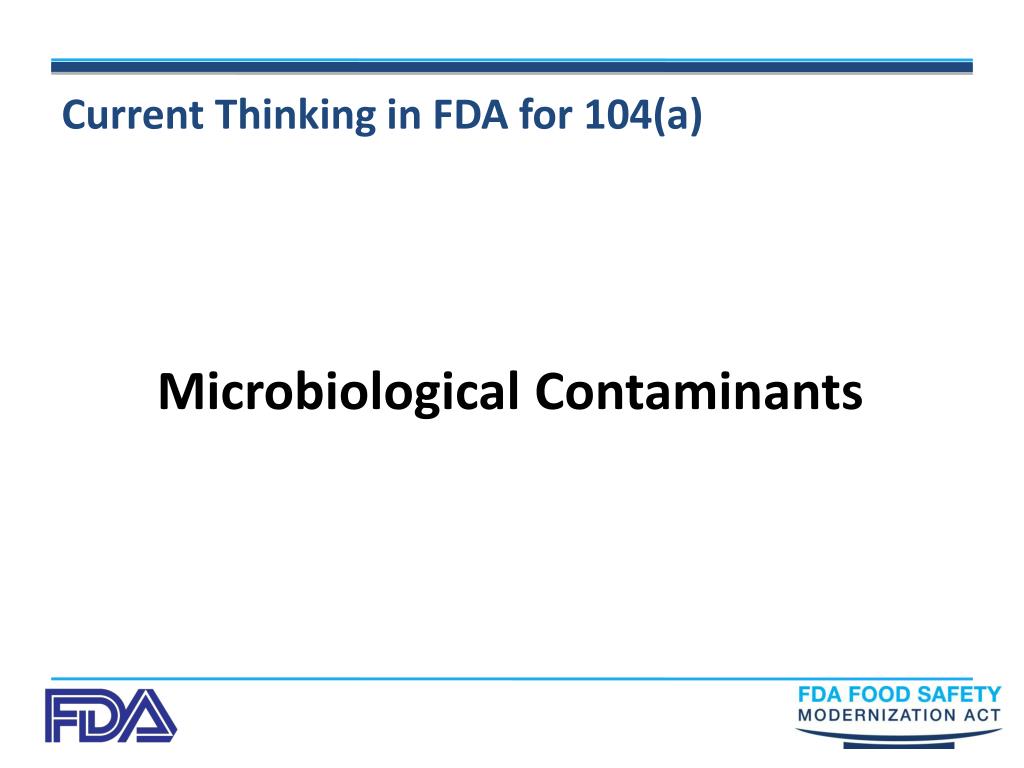 Current Thinking in FDA for 104(a)

Microbiological Contaminants

FDA

FDA FOOD SAFETY
MODERNIZATION ACT